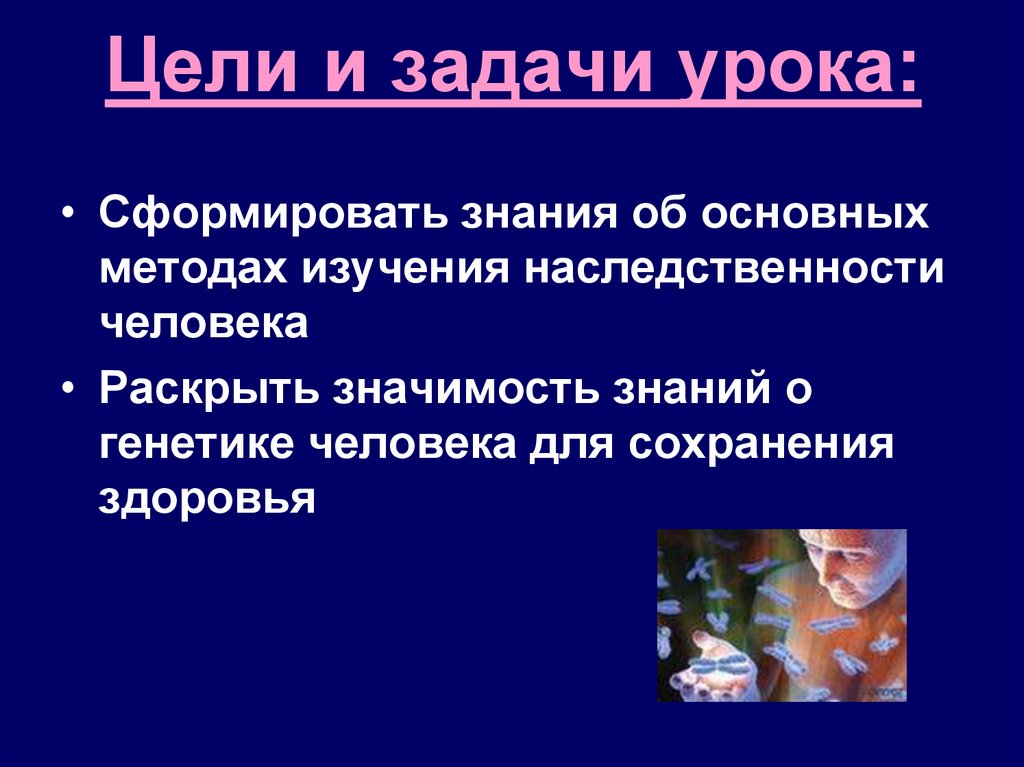 Цели и задачи урока:

• Сформировать знания об основных методах изучения наследственности человека

• Раскрыть значимость знаний о генетике человека для сохранения здоровья